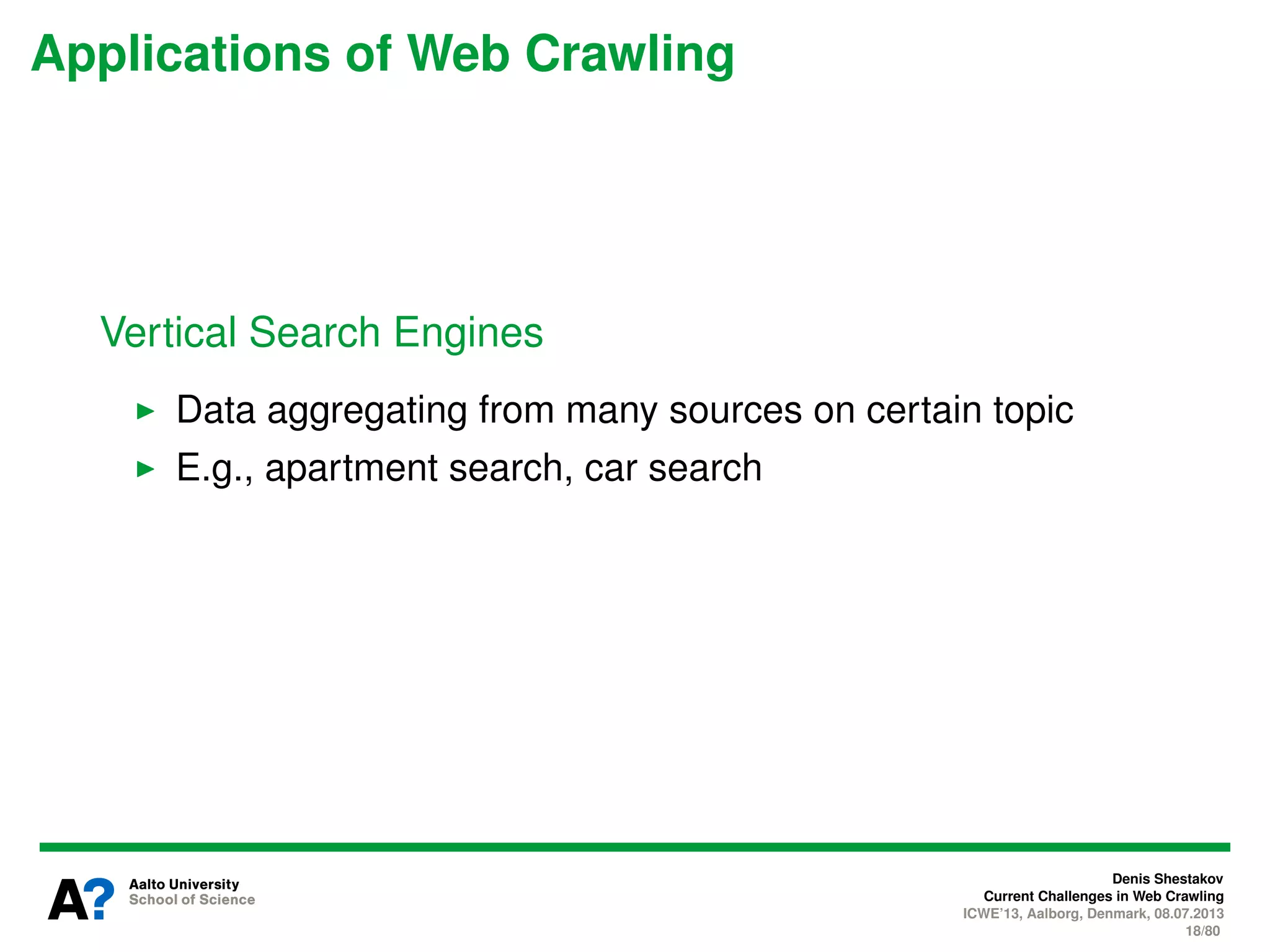 Applications of Web Crawling

Vertical Search Engines

▶ Data aggregating from many sources on certain topic
▶ E.g., apartment search, car search

A?
Aalto University
School of Science

Denis Shestakov
Current Challenges in Web Crawling
ICWE'13, Aalborg, Denmark, 08.07.2013
18/80